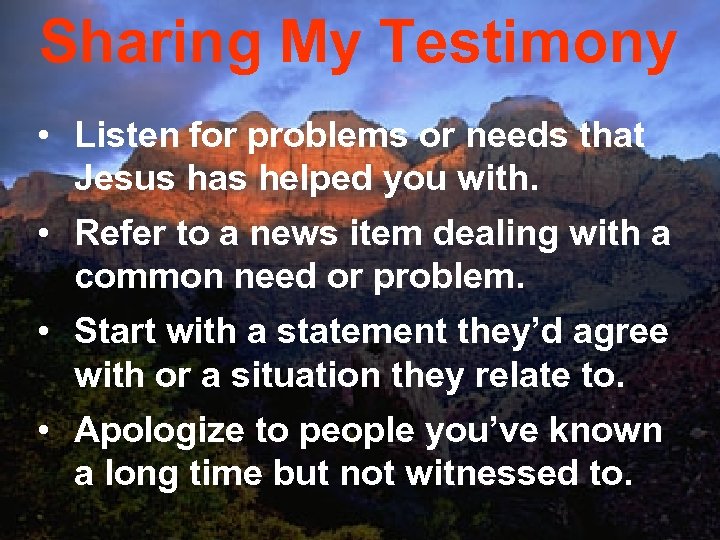 Sharing My Testimony

• Listen for problems or needs that Jesus has helped you with.
• Refer to a news item dealing with a common need or problem.
• Start with a statement they'd agree with or a situation they relate to.
• Apologize to people you've known a long time but not witnessed to.